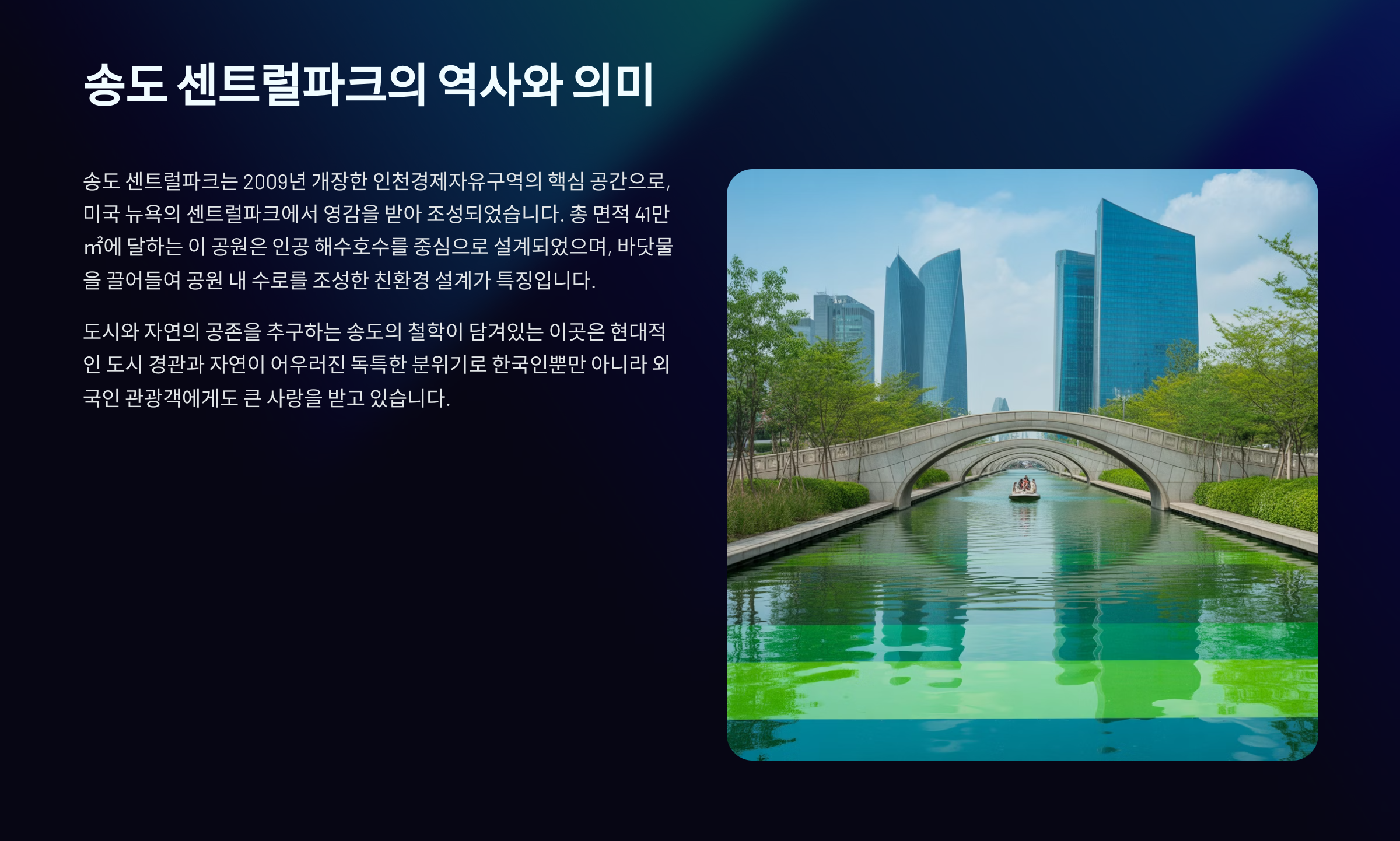 송도 센트럴파크의 역사와 의미

송도 센트럴파크는 2009년 개장한 인천경제자유구역의 핵심 공간으로, 미국 뉴욕의 센트럴파크에서 영감을 받아 조성되었습니다. 총 면적 41만㎡에 달하는 이 공원은 인공 해수호수를 중심으로 설계되었으며, 바닷물을 끌어들여 공원 내 수로를 조성한 친환경 설계가 특징입니다.

도시와 자연의 공존을 추구하는 송도의 철학이 담겨있는 이곳은 현대적인 도시 경관과 자연이 어우러진 독특한 분위기로 한국인뿐만 아니라 외국인 관광객에게도 큰 사랑을 받고 있습니다.